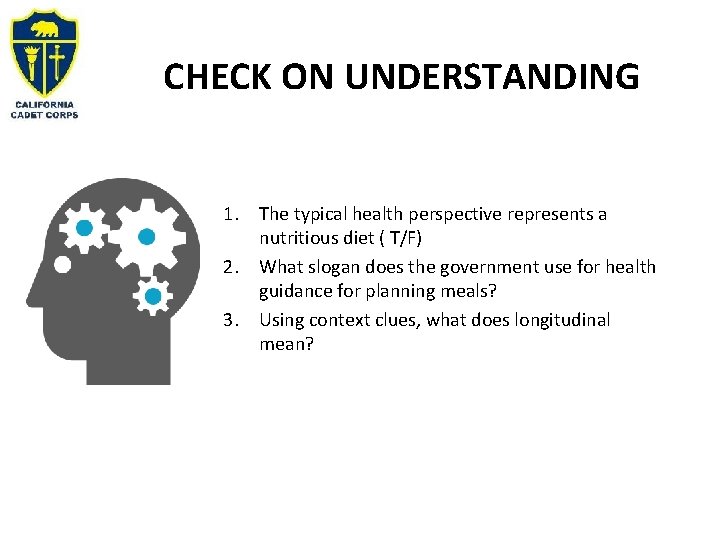 CALIFORNIA CADET CORPS

CHECK ON UNDERSTANDING

1. The typical health perspective represents a nutritious diet ( T/F)
2. What slogan does the government use for health guidance for planning meals?
3. Using context clues, what does longitudinal mean?